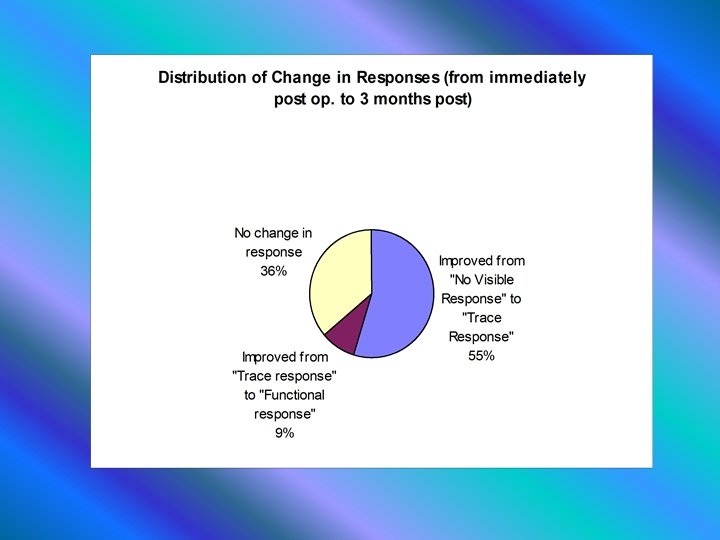 Distribution of Change in Responses (from immediately post op. to 3 months post)

No change in response 36%

Improved from "No Visible Response" to "Trace Response" 55%

Improved from "Trace response" to "Functional response" 9%